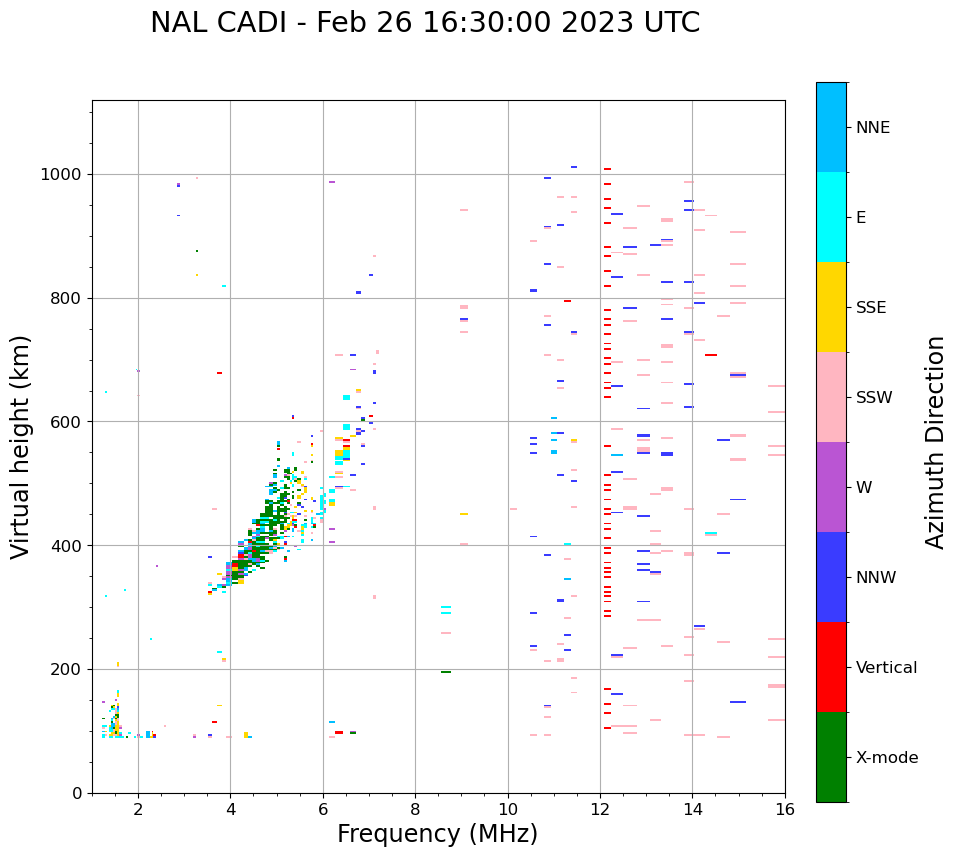 NAL CADI - Feb 26 16:30:00 2023 UTC

Virtual height (km)

1000
800
600
400
200
0

2
4
6
8
10
12
14
16

Frequency (MHz)

NNE
E
SSE
SSW
W
NNW
Vertical
X-mode

Azimuth Direction